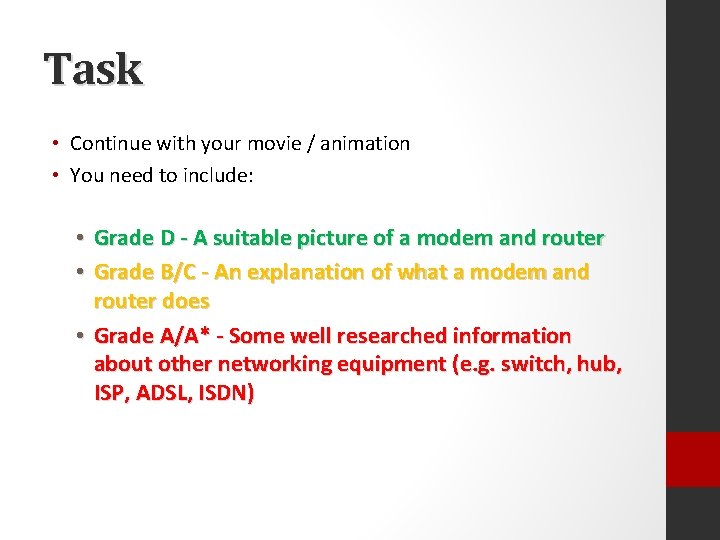 Task

• Continue with your movie / animation
• You need to include:

• Grade D - A suitable picture of a modem and router
• Grade B/C - An explanation of what a modem and router does
• Grade A/A* - Some well researched information about other networking equipment (e.g. switch, hub, ISP, ADSL, ISDN)